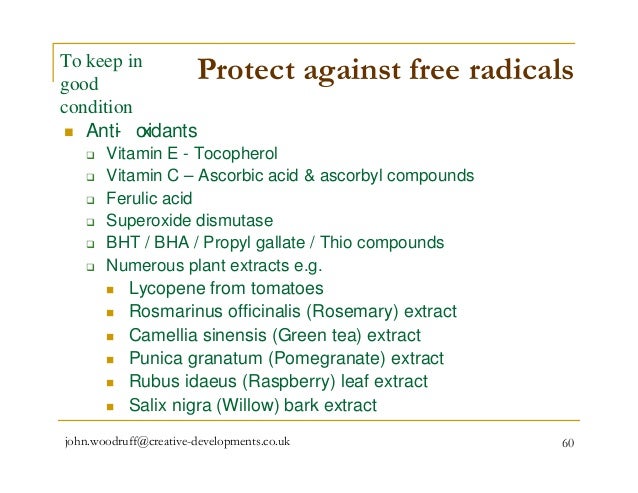 To keep in good condition

Protect against free radicals

Anti- oxidants
Vitamin E - Tocopherol
Vitamin C – Ascorbic acid & ascorbyl compounds
Ferulic acid
Superoxide dismutase
BHT / BHA / Propyl gallate / Thio compounds
Numerous plant extracts e.g.
Lycopene from tomatoes
Rosmarinus officinalis (Rosemary) extract
Camellia sinensis (Green tea) extract
Punica granatum (Pomegranate) extract
Rubus idaeus (Raspberry) leaf extract
Salix nigra (Willow) bark extract

john.woodruff@creative-developments.co.uk

60